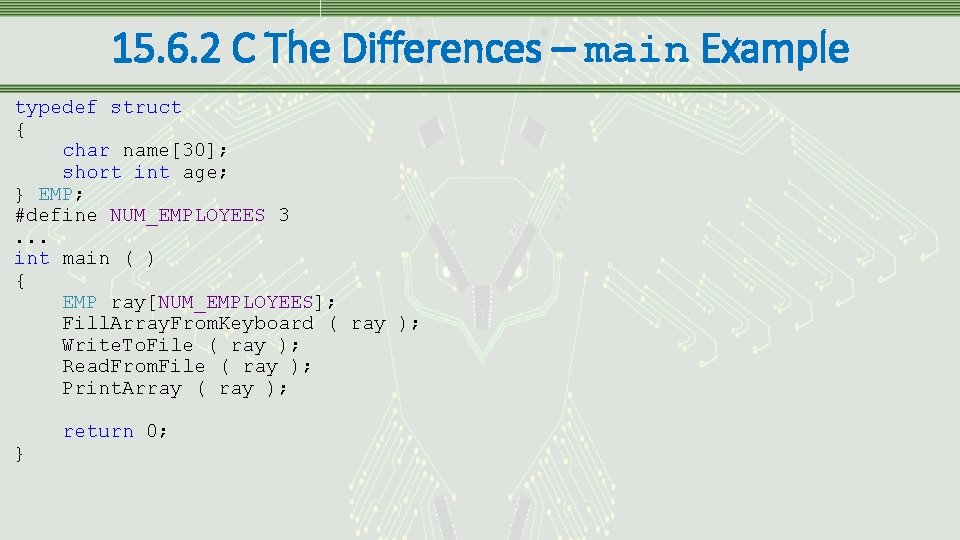 15.6.2 C The Differences – main Example

typedef struct
{
    char name[30];
    short int age;
} EMP;
#define NUM_EMPLOYEES 3
...
int main ( )
{
    EMP ray[NUM_EMPLOYEES];
    FillArrayFromKeyboard ( ray );
    WriteToFile ( ray );
    ReadFromFile ( ray );
    PrintArray ( ray );

    return 0;
}